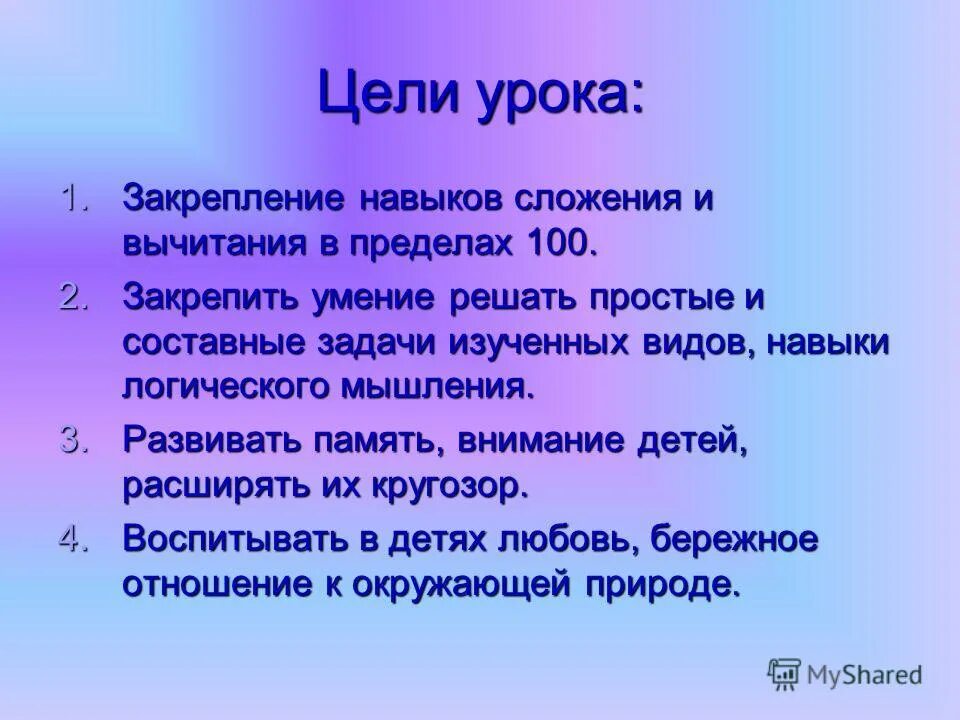 Цели урока:

1. Закрепление навыков сложения и вычитания в пределах 100.
2. Закрепить умение решать простые и составные задачи изученных видов, навыки логического мышления.
3. Развивать память, внимание детей, расширять их кругозор.
4. Воспитывать в детях любовь, бережное отношение к окружающей природе.

MyShared